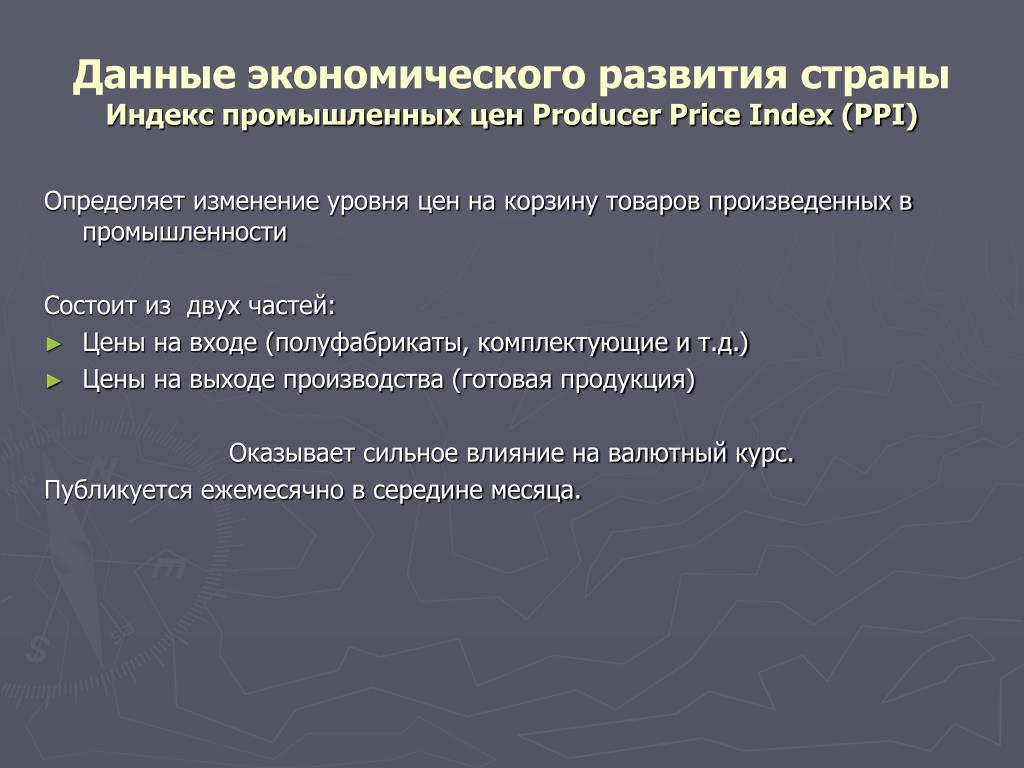 Данные экономического развития страны
Индекс промышленных цен Producer Price Index (PPI)

Определяет изменение уровня цен на корзину товаров произведенных в промышленности

Состоит из двух частей:
► Цены на входе (полуфабрикаты, комплектующие и т.д.)
► Цены на выходе производства (готовая продукция)

Оказывает сильное влияние на валютный курс.
Публикуется ежемесячно в середине месяца.